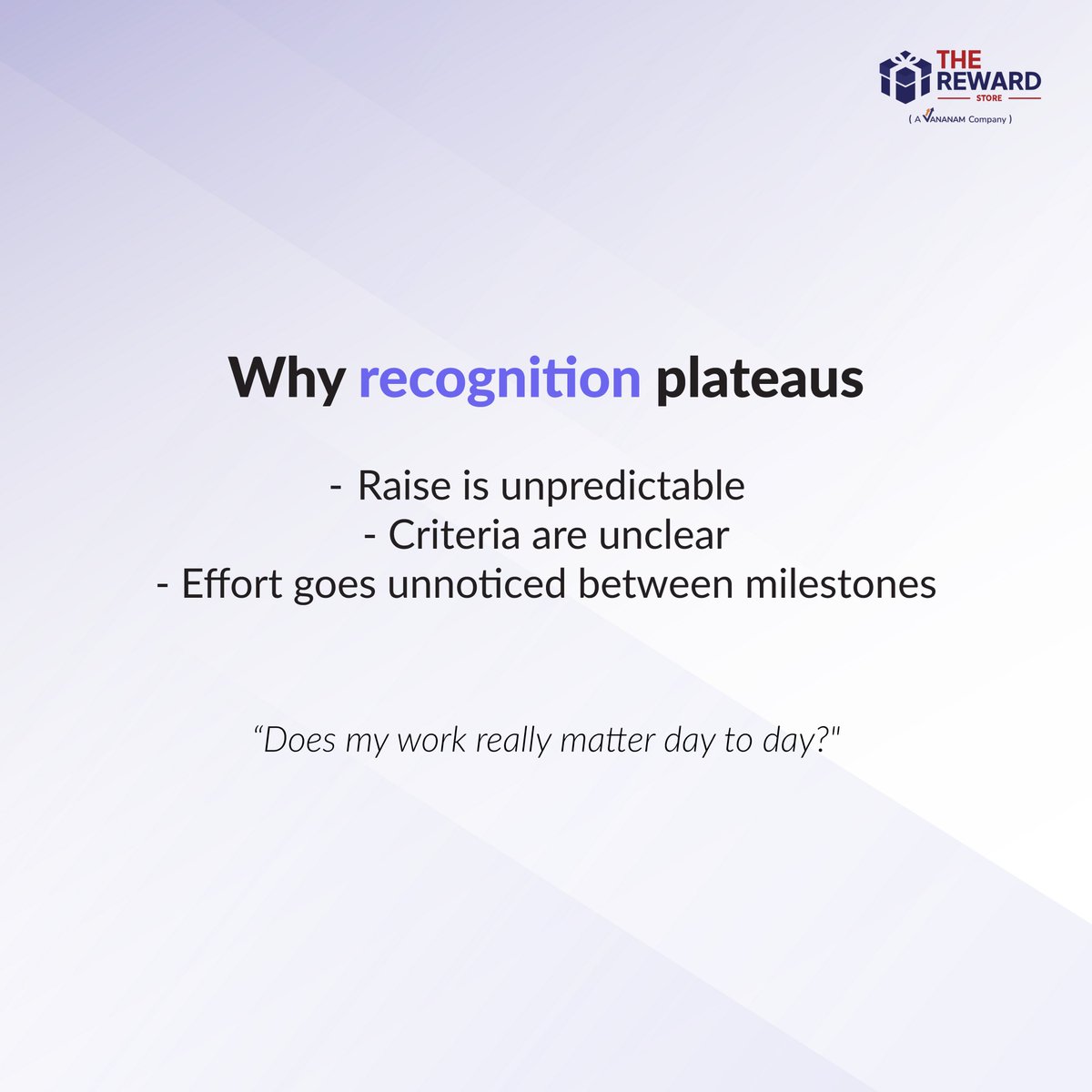 THE REWARD STORE
( A VANANAM Company )

Why recognition plateaus

- Raise is unpredictable
- Criteria are unclear
- Effort goes unnoticed between milestones

“Does my work really matter day to day?"